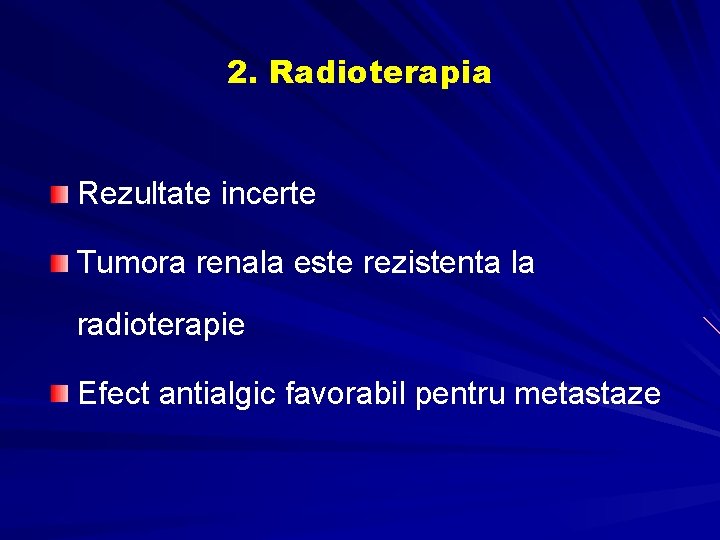 2. Radioterapia

Rezultate incerte

Tumora renala este rezistenta la radioterapie

Efect antialgic favorabil pentru metastaze